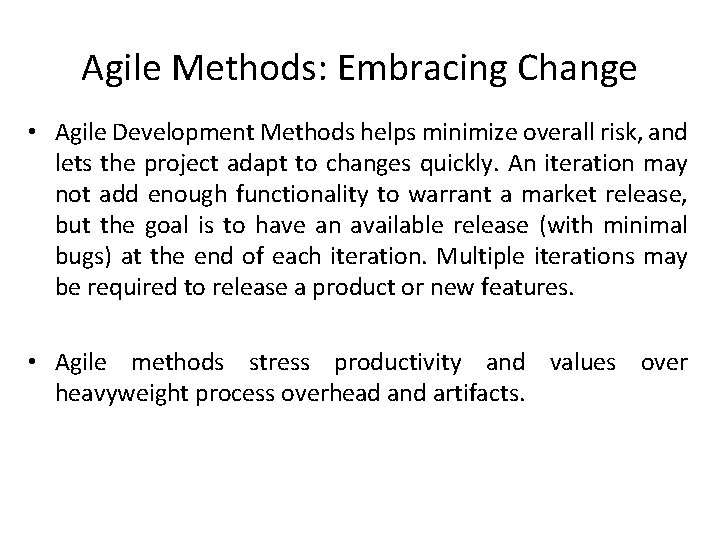 Agile Methods: Embracing Change

• Agile Development Methods helps minimize overall risk, and lets the project adapt to changes quickly. An iteration may not add enough functionality to warrant a market release, but the goal is to have an available release (with minimal bugs) at the end of each iteration. Multiple iterations may be required to release a product or new features.

• Agile methods stress productivity and values over heavyweight process overhead and artifacts.